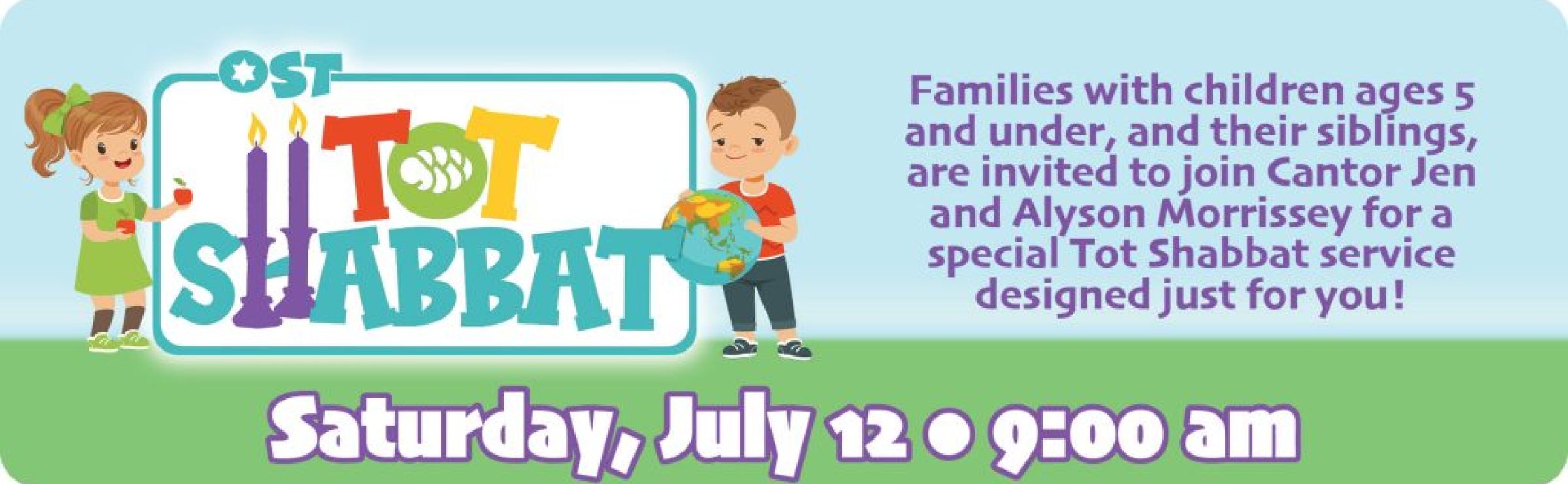 OST
TOT SHABBAT

Families with children ages 5 and under, and their siblings, are invited to join Cantor Jen and Alyson Morrissey for a special Tot Shabbat service designed just for you!

Saturday, July 12 • 9:00 am